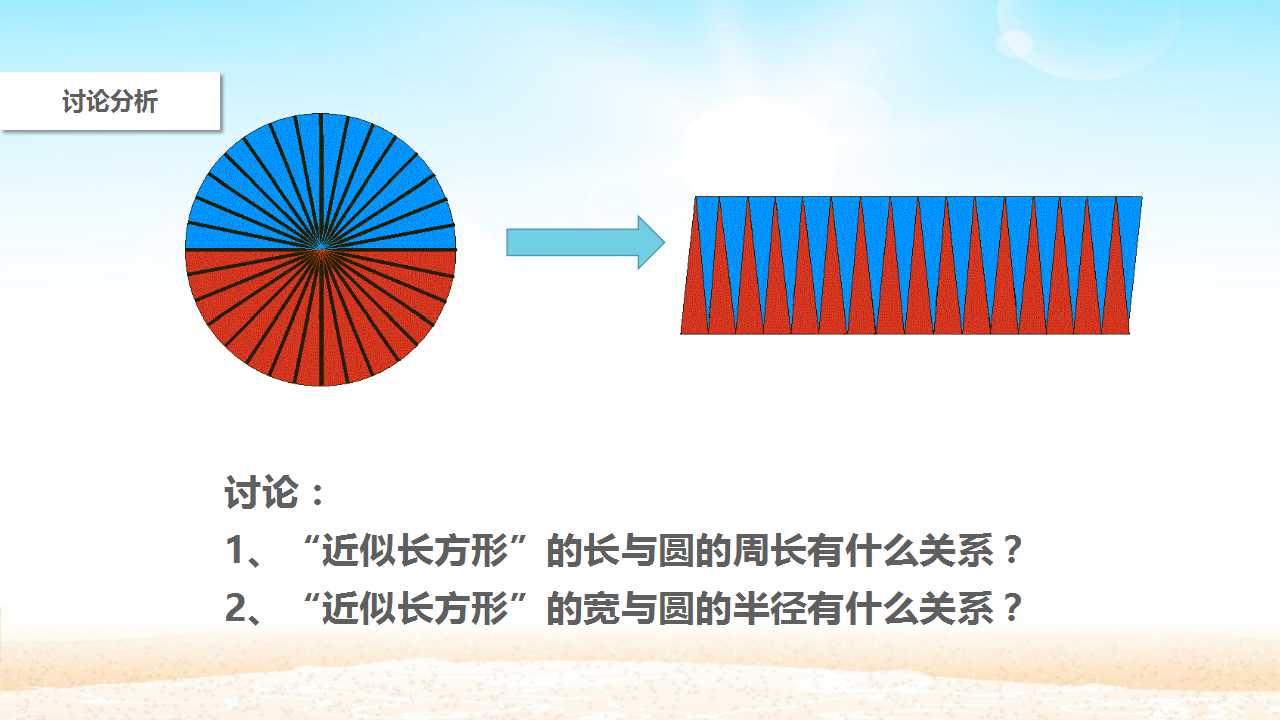 讨论分析

讨论：
1、“近似长方形”的长与圆的周长有什么关系？
2、“近似长方形”的宽与圆的半径有什么关系？